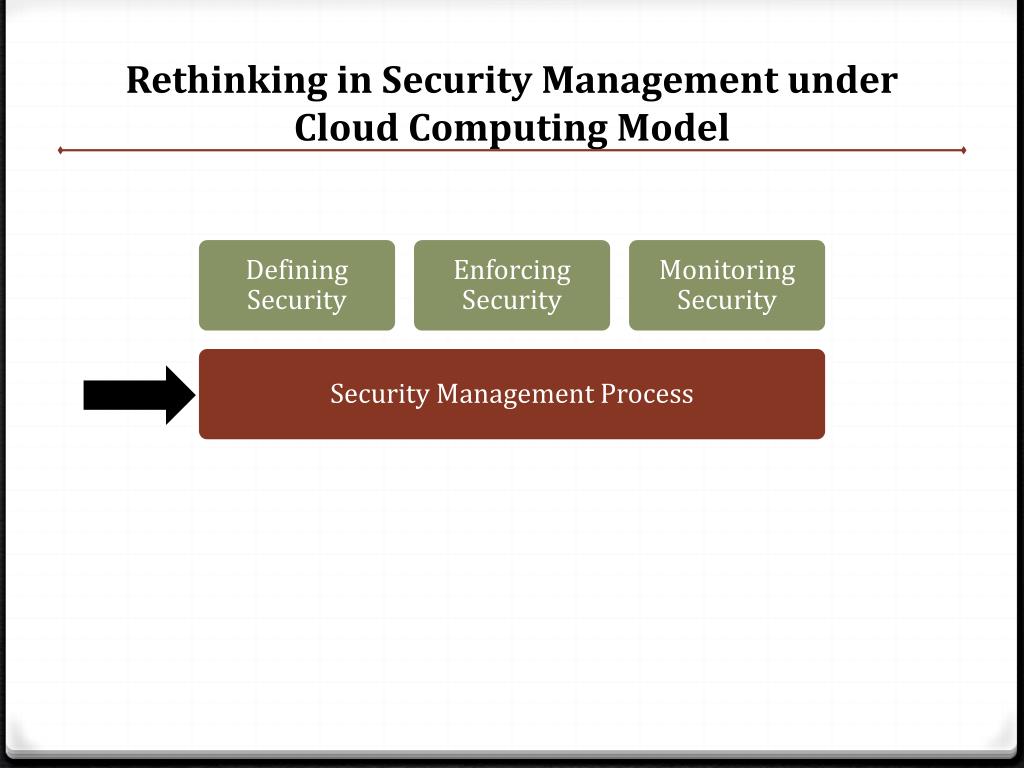 Rethinking in Security Management under Cloud Computing Model

Defining Security

Enforcing Security

Monitoring Security

Security Management Process